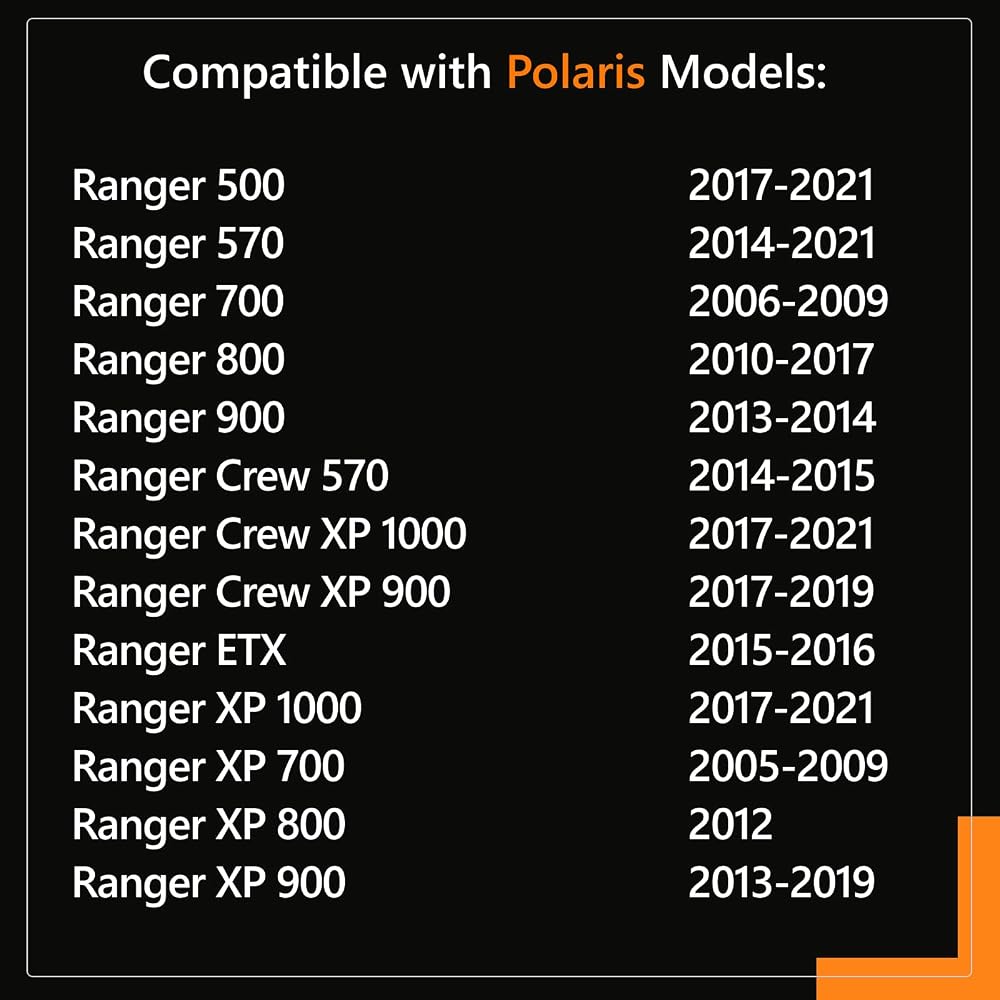 Compatible with Polaris Models:

| | |
|---|---|
| Ranger 500 | 2017-2021 |
| Ranger 570 | 2014-2021 |
| Ranger 700 | 2006-2009 |
| Ranger 800 | 2010-2017 |
| Ranger 900 | 2013-2014 |
| Ranger Crew 570 | 2014-2015 |
| Ranger Crew XP 1000 | 2017-2021 |
| Ranger Crew XP 900 | 2017-2019 |
| Ranger ETX | 2015-2016 |
| Ranger XP 1000 | 2017-2021 |
| Ranger XP 700 | 2005-2009 |
| Ranger XP 800 | 2012 |
| Ranger XP 900 | 2013-2019 |